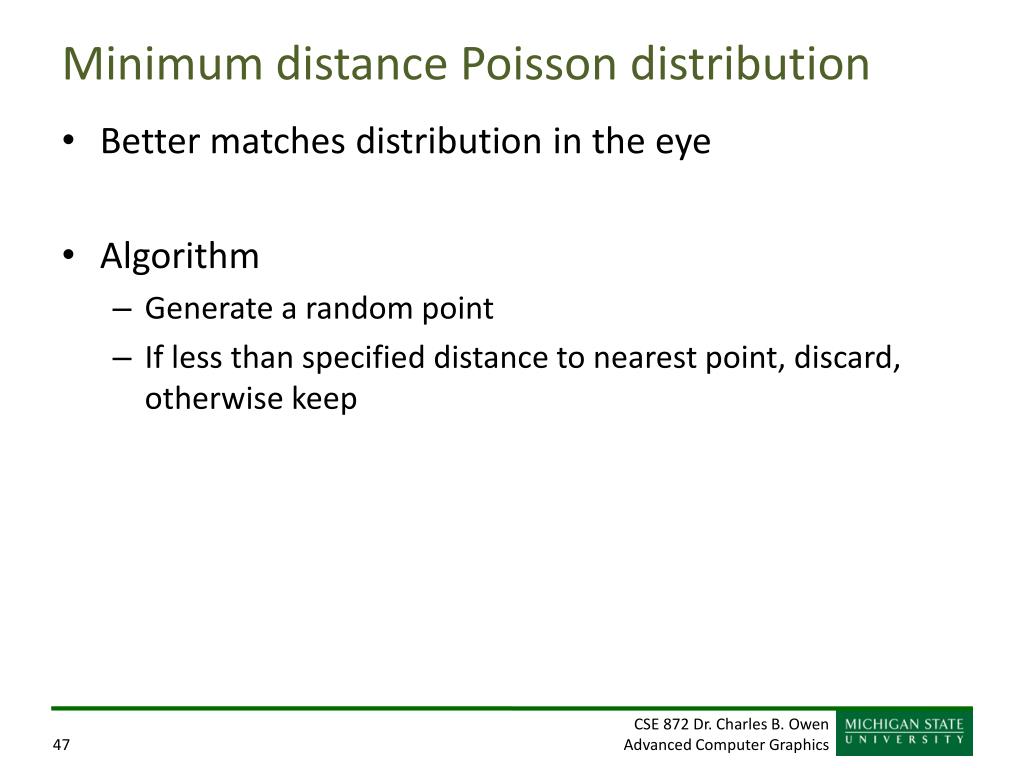 Minimum distance Poisson distribution

• Better matches distribution in the eye

• Algorithm
– Generate a random point
– If less than specified distance to nearest point, discard, otherwise keep

47

CSE 872 Dr. Charles B. Owen
Advanced Computer Graphics

MICHIGAN STATE
UNIVERSITY